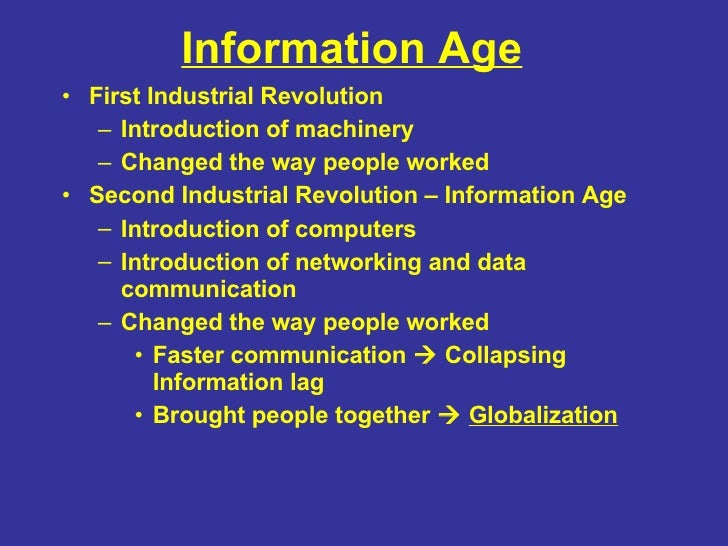 Information Age

• First Industrial Revolution
  – Introduction of machinery
  – Changed the way people worked
• Second Industrial Revolution – Information Age
  – Introduction of computers
  – Introduction of networking and data communication
  – Changed the way people worked
    • Faster communication → Collapsing Information lag
    • Brought people together → Globalization